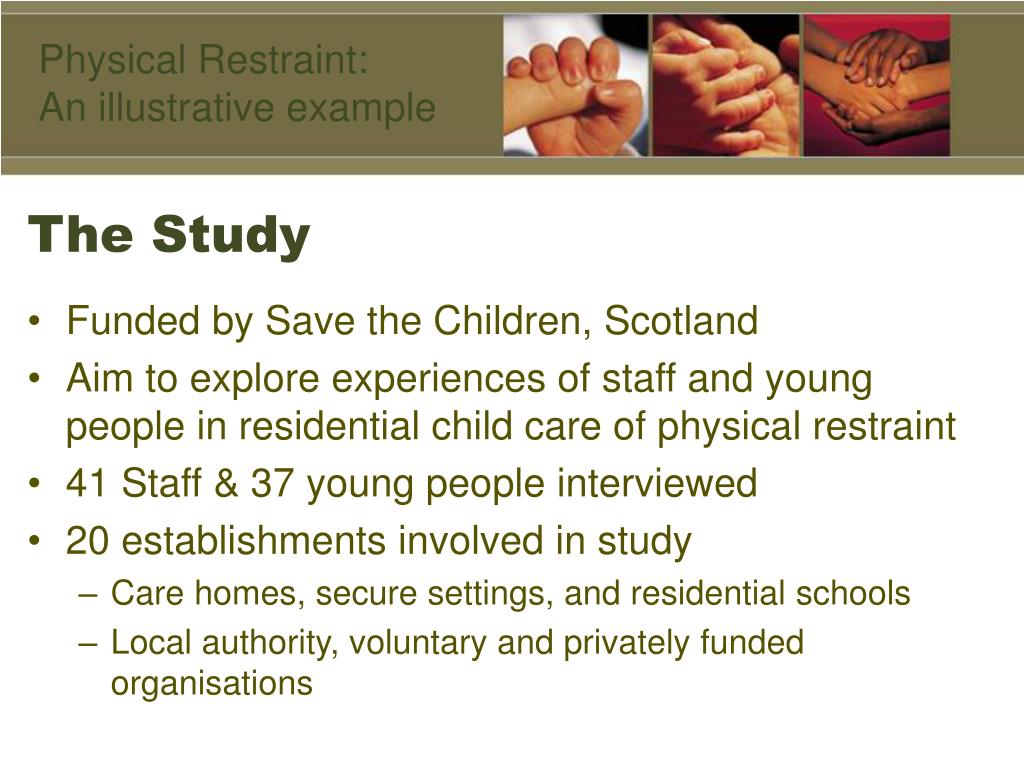 Physical Restraint:
An illustrative example

The Study

• Funded by Save the Children, Scotland
• Aim to explore experiences of staff and young people in residential child care of physical restraint
• 41 Staff & 37 young people interviewed
• 20 establishments involved in study
– Care homes, secure settings, and residential schools
– Local authority, voluntary and privately funded organisations